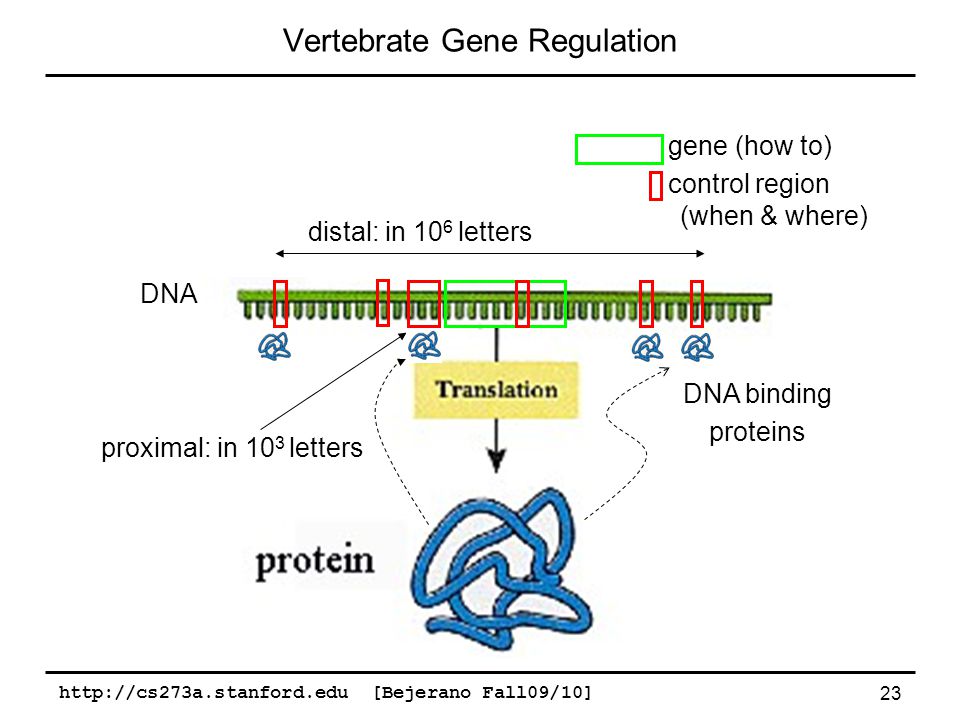 Vertebrate Gene Regulation

gene (how to)

control region (when & where)

distal: in $10^6$ letters

DNA

Translation

DNA binding proteins

proximal: in $10^3$ letters

protein

http://cs273a.stanford.edu [Bejerano Fall09/10]

23